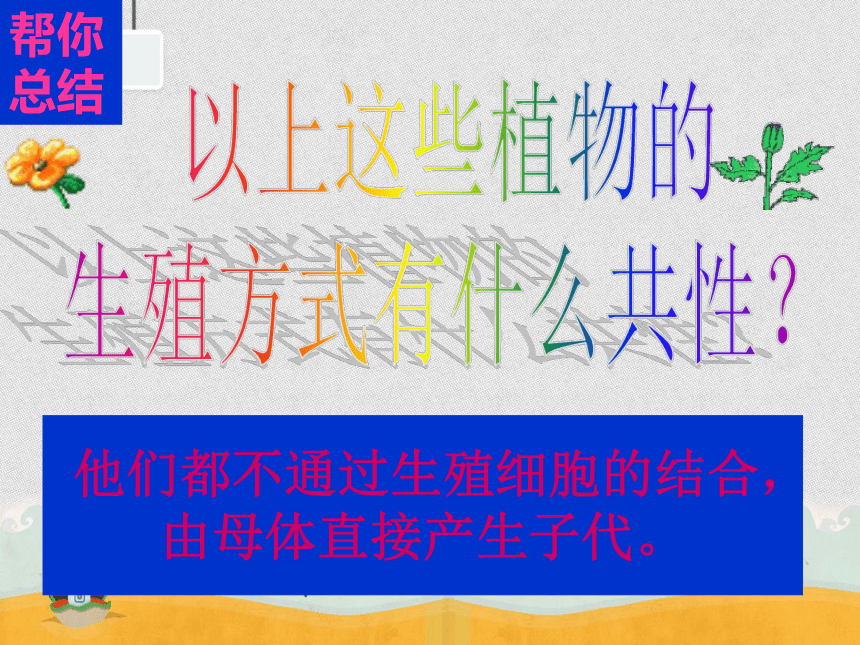 帮你总结

以上这些植物的生殖方式有什么共性？

他们都不通过生殖细胞的结合，由母体直接产生子代。